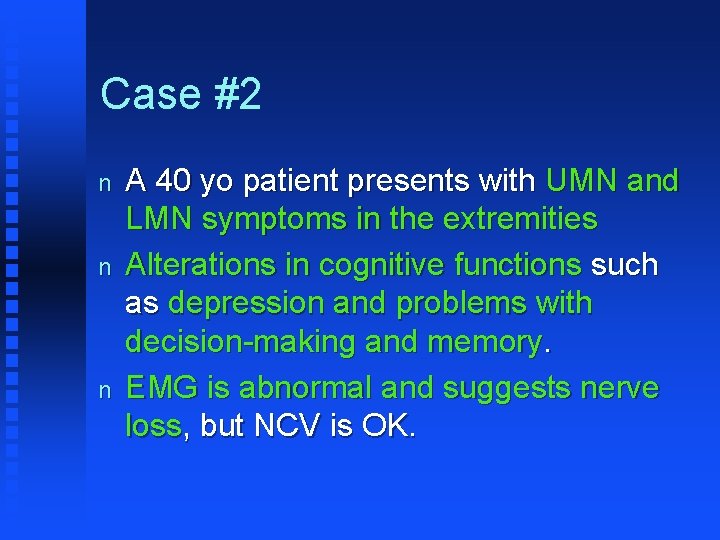 Case #2

n A 40 yo patient presents with UMN and LMN symptoms in the extremities

n Alterations in cognitive functions such as depression and problems with decision-making and memory.

n EMG is abnormal and suggests nerve loss, but NCV is OK.